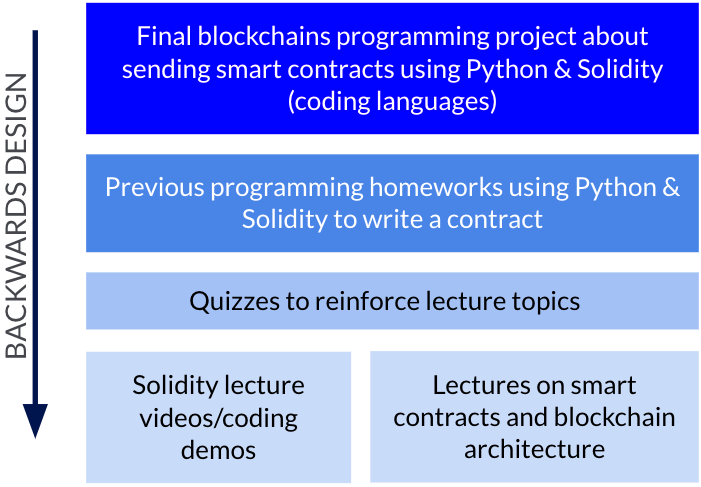 BACKWARDS DESIGN

Final blockchains programming project about sending smart contracts using Python & Solidity (coding languages)

Previous programming homeworks using Python & Solidity to write a contract

Quizzes to reinforce lecture topics

Solidity lecture videos/coding demos

Lectures on smart contracts and blockchain architecture